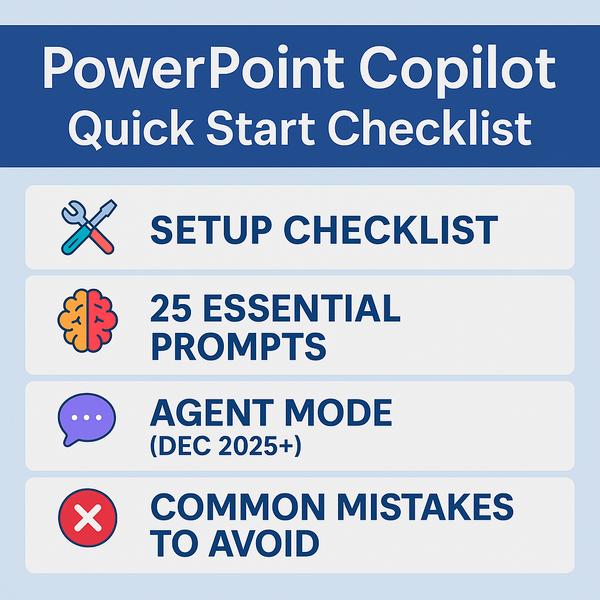 PowerPoint Copilot
Quick Start Checklist

SETUP CHECKLIST

25 ESSENTIAL PROMPTS

AGENT MODE
(DEC 2025+)

COMMON MISTAKES TO AVOID